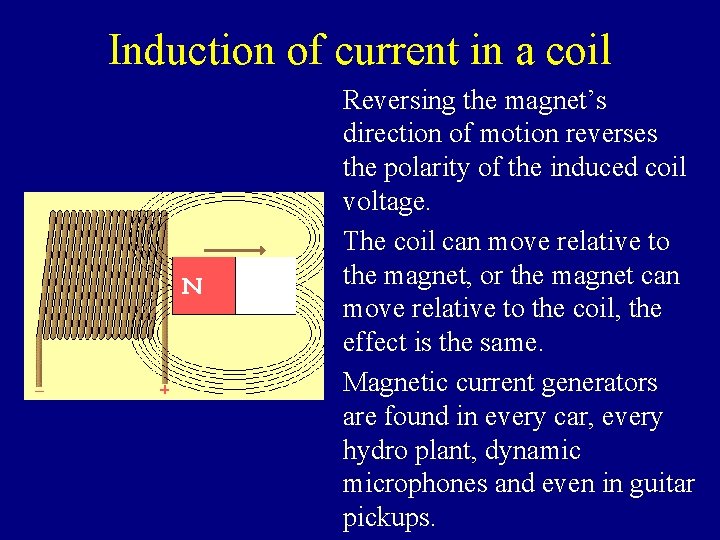 Induction of current in a coil

N

−

+

Reversing the magnet's direction of motion reverses the polarity of the induced coil voltage.

The coil can move relative to the magnet, or the magnet can move relative to the coil, the effect is the same.

Magnetic current generators are found in every car, every hydro plant, dynamic microphones and even in guitar pickups.